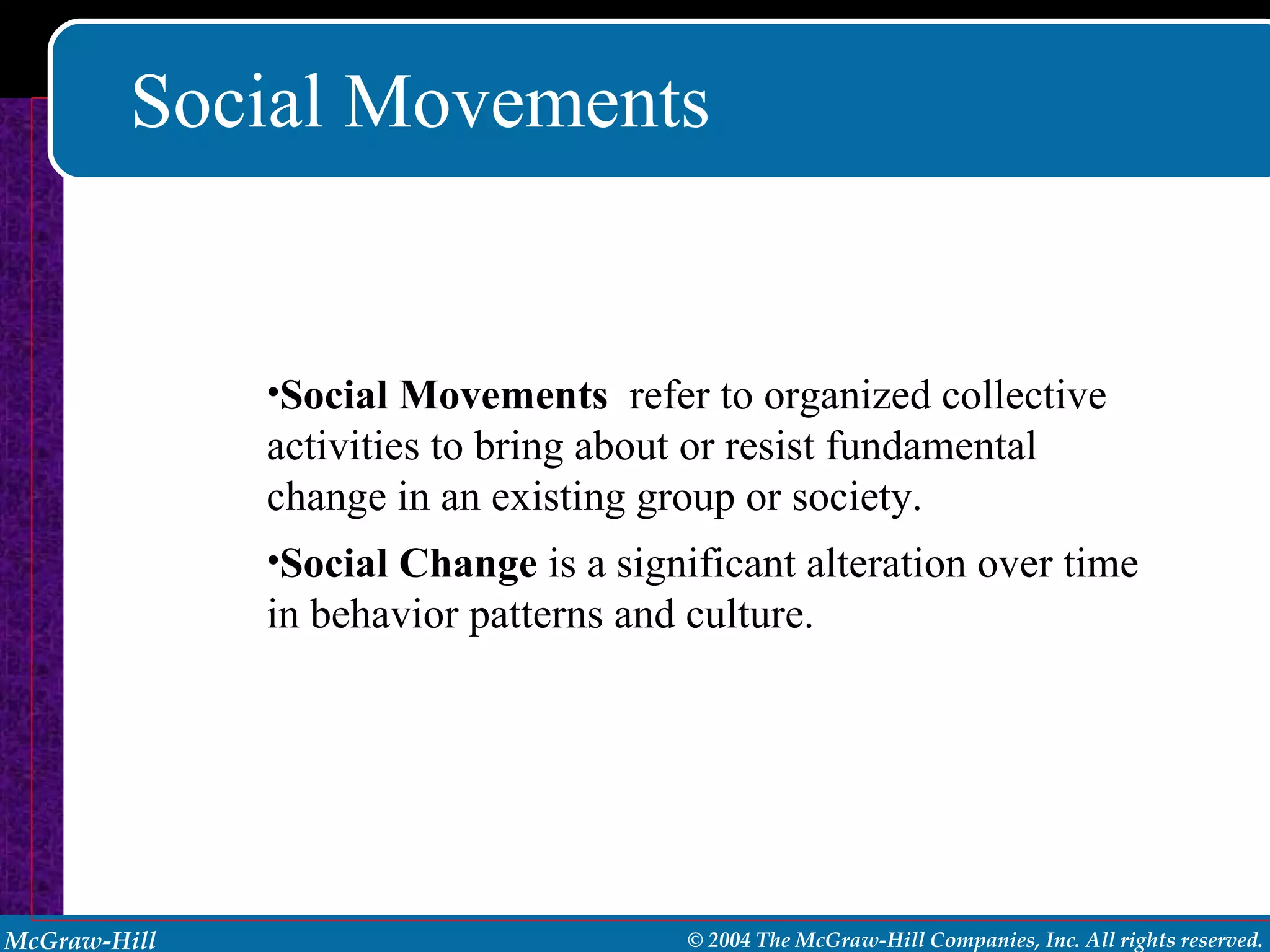 Social Movements

•Social Movements refer to organized collective activities to bring about or resist fundamental change in an existing group or society.

•Social Change is a significant alteration over time in behavior patterns and culture.

McGraw-Hill

© 2004 The McGraw-Hill Companies, Inc. All rights reserved.